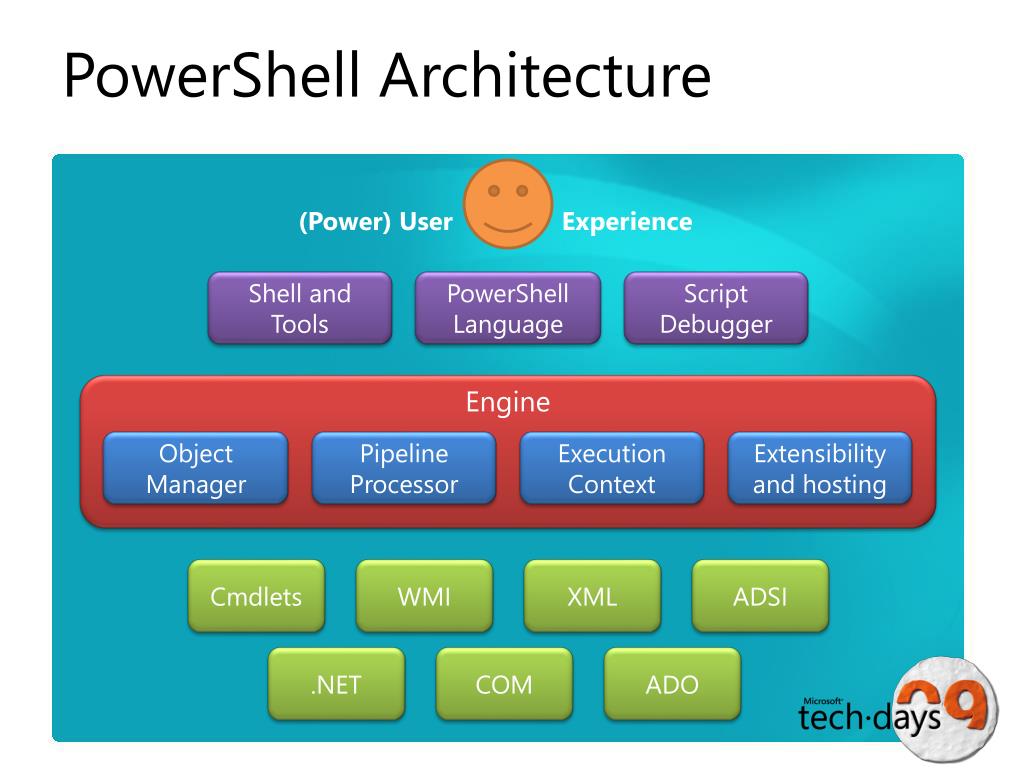 PowerShell Architecture

(Power) User Experience

Shell and Tools

PowerShell Language

Script Debugger

Engine

Object Manager

Pipeline Processor

Execution Context

Extensibility and hosting

Cmdlets

WMI

XML

ADSI

.NET

COM

ADO

Microsoft tech·days 09